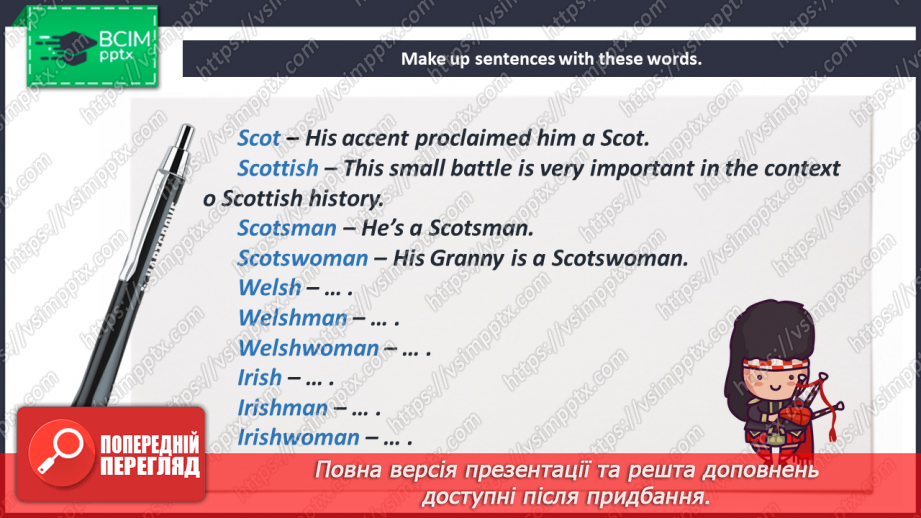 ВСІМ pptx

Make up sentences with these words.

Scot – His accent proclaimed him a Scot.
Scottish – This small battle is very important in the context o Scottish history.
Scotsman – He's a Scotsman.
Scotswoman – His Granny is a Scotswoman.
Welsh – … .
Welshman – … .
Welshwoman – … .
Irish – … .
Irishman – … .
Irishwoman – … .

ПОПЕРЕДНІЙ ПЕРЕГЛЯД

Повна версія презентації та решта доповнень доступні після придбання.

https://vsimpptx.com